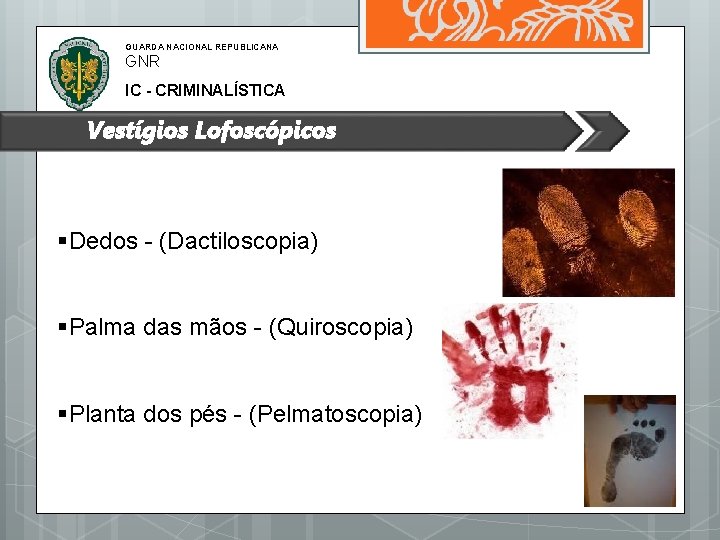 GUARDA NACIONAL REPUBLICANA
GNR
IC - CRIMINALÍSTICA

Vestígios Lofoscópicos

▪Dedos - (Dactiloscopia)

▪Palma das mãos - (Quiroscopia)

▪Planta dos pés - (Pelmatoscopia)